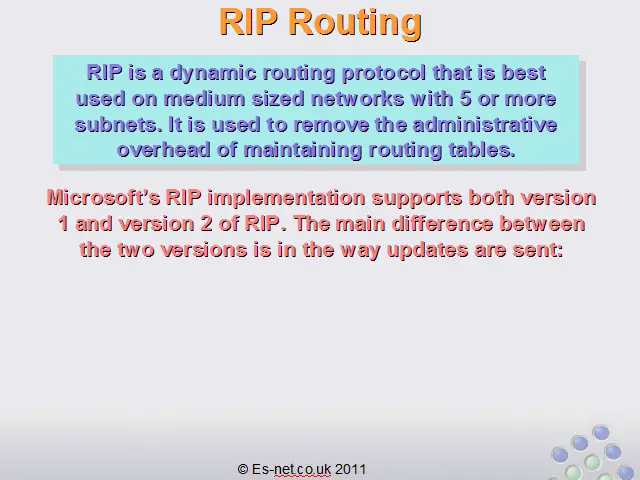 RIP Routing

RIP is a dynamic routing protocol that is best used on medium sized networks with 5 or more subnets. It is used to remove the administrative overhead of maintaining routing tables.

Microsoft's RIP implementation supports both version 1 and version 2 of RIP. The main difference between the two versions is in the way updates are sent:

© Es-net.co.uk 2011